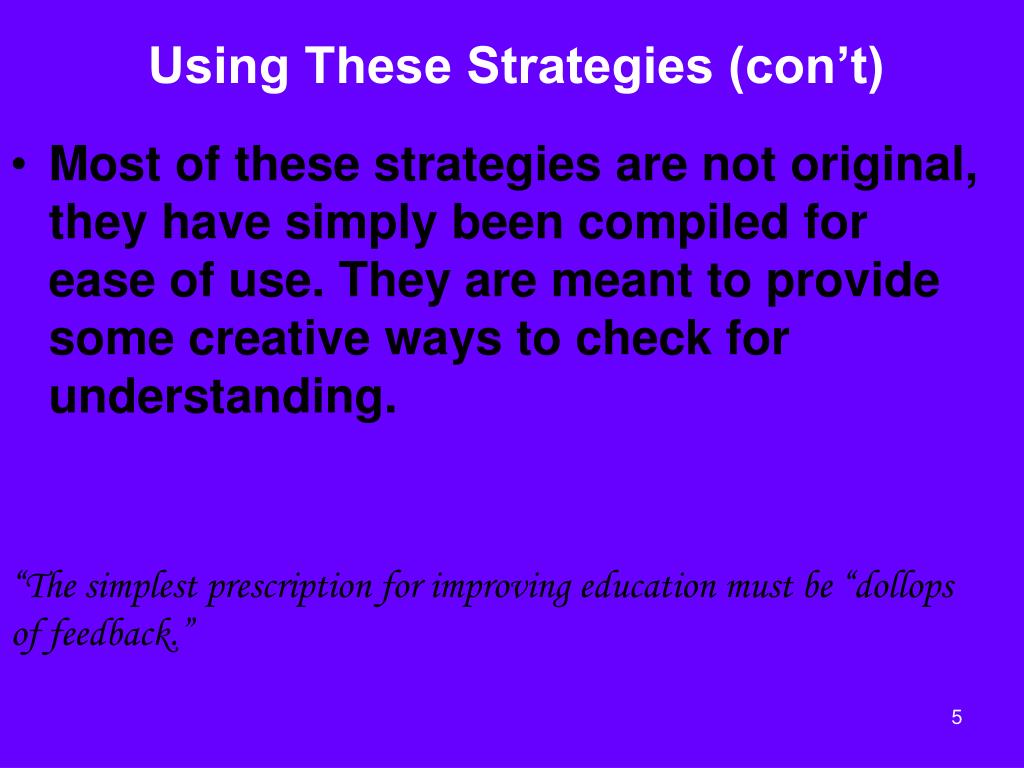 Using These Strategies (con’t)

• Most of these strategies are not original, they have simply been compiled for ease of use. They are meant to provide some creative ways to check for understanding.

“The simplest prescription for improving education must be “dollops of feedback.”

5